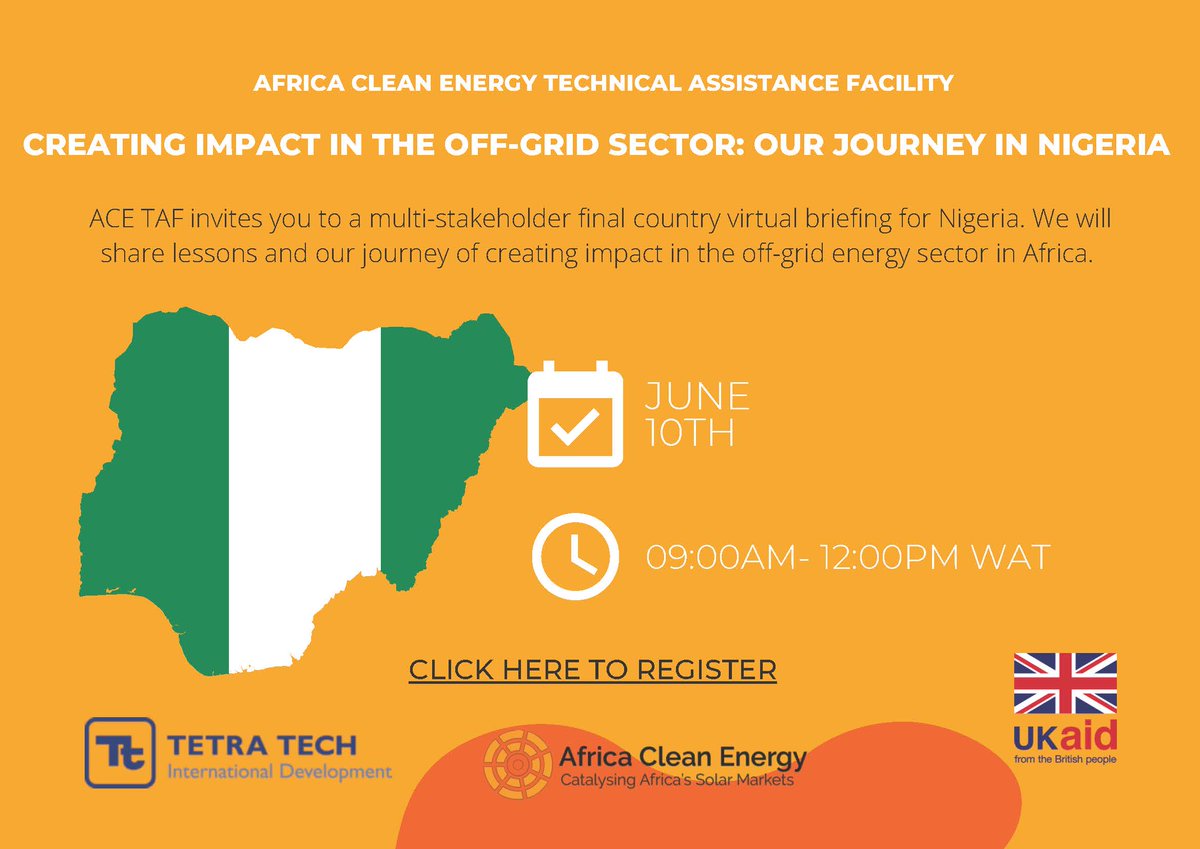 AFRICA CLEAN ENERGY TECHNICAL ASSISTANCE FACILITY

CREATING IMPACT IN THE OFF-GRID SECTOR: OUR JOURNEY IN NIGERIA

ACE TAF invites you to a multi-stakeholder final country virtual briefing for Nigeria. We will share lessons and our journey of creating impact in the off-grid energy sector in Africa.

JUNE 10TH

09:00AM- 12:00PM WAT

CLICK HERE TO REGISTER

Tt TETRA TECH
International Development

Africa Clean Energy
Catalysing Africa's Solar Markets

UKaid
from the British people